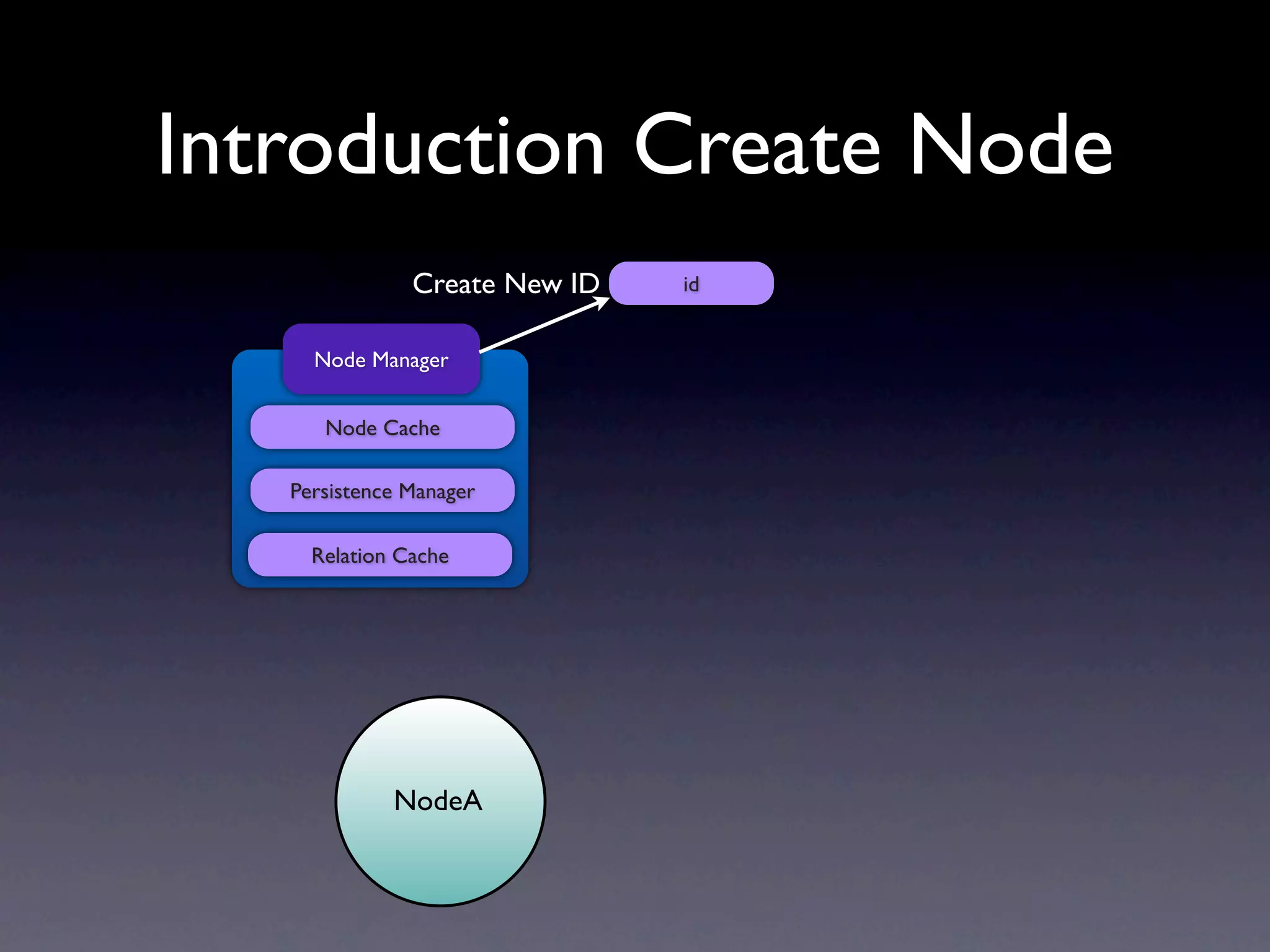 Introduction Create Node

Create New ID

id

Node Manager

Node Cache

Persistence Manager

Relation Cache

NodeA